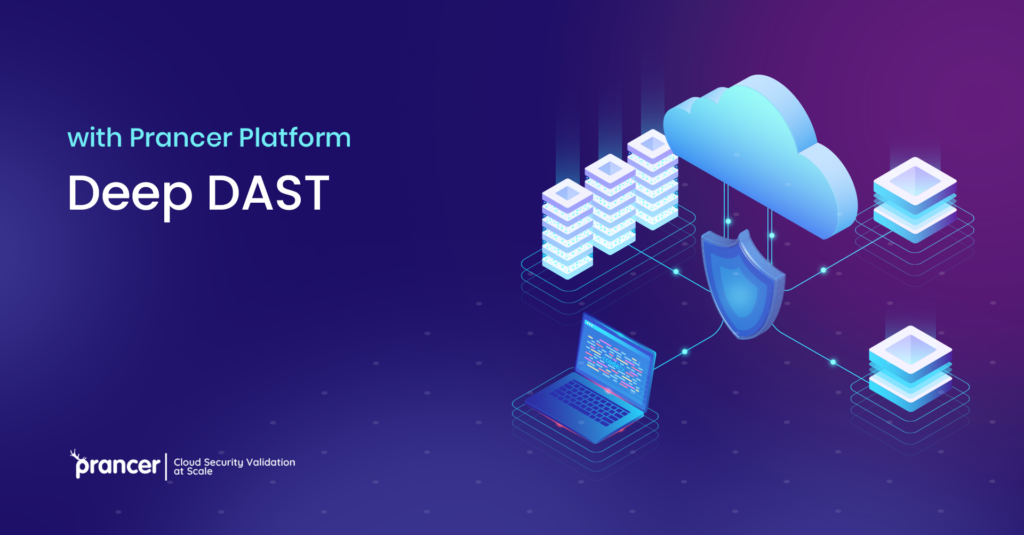 with Prancer Platform

Deep DAST

prancer | Cloud Security Validation at Scale